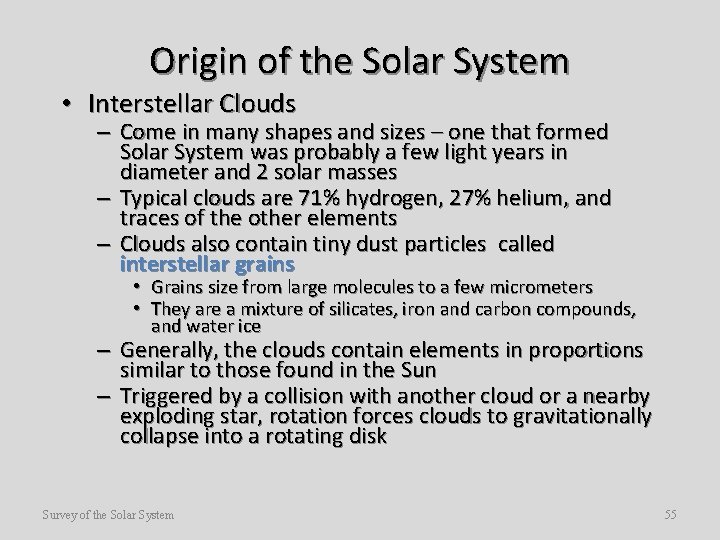 Origin of the Solar System

• Interstellar Clouds
– Come in many shapes and sizes – one that formed Solar System was probably a few light years in diameter and 2 solar masses
– Typical clouds are 71% hydrogen, 27% helium, and traces of the other elements
– Clouds also contain tiny dust particles called interstellar grains
• Grains size from large molecules to a few micrometers
• They are a mixture of silicates, iron and carbon compounds, and water ice
– Generally, the clouds contain elements in proportions similar to those found in the Sun
– Triggered by a collision with another cloud or a nearby exploding star, rotation forces clouds to gravitationally collapse into a rotating disk

Survey of the Solar System

55